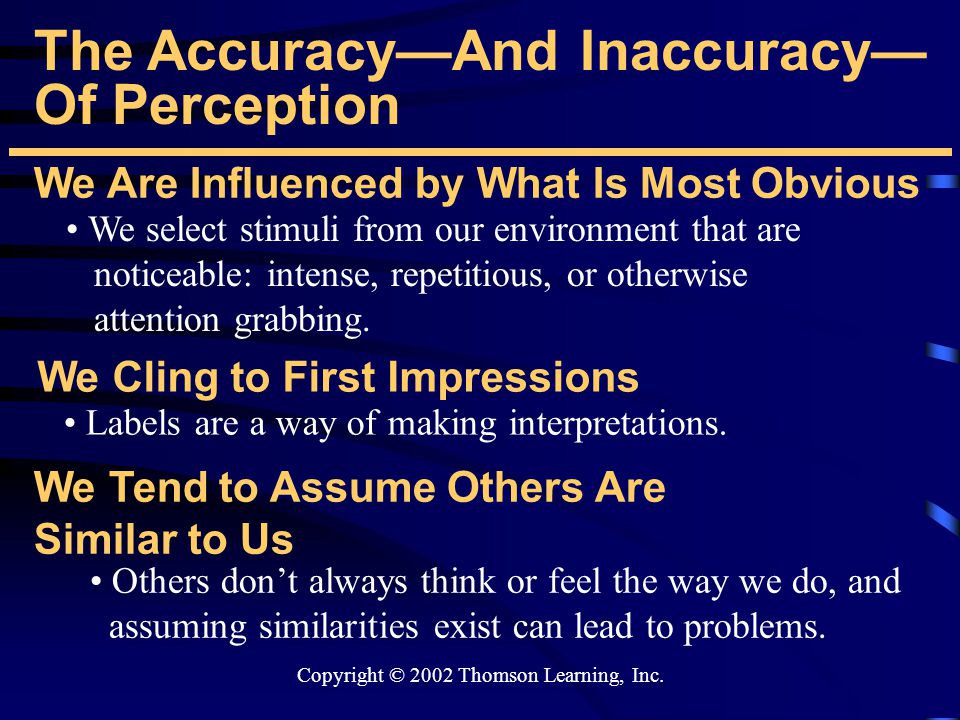 The Accuracy—And Inaccuracy—Of Perception

We Are Influenced by What Is Most Obvious

• We select stimuli from our environment that are noticeable: intense, repetitious, or otherwise attention grabbing.

We Cling to First Impressions

• Labels are a way of making interpretations.

We Tend to Assume Others Are Similar to Us

• Others don't always think or feel the way we do, and assuming similarities exist can lead to problems.

Copyright © 2002 Thomson Learning, Inc.